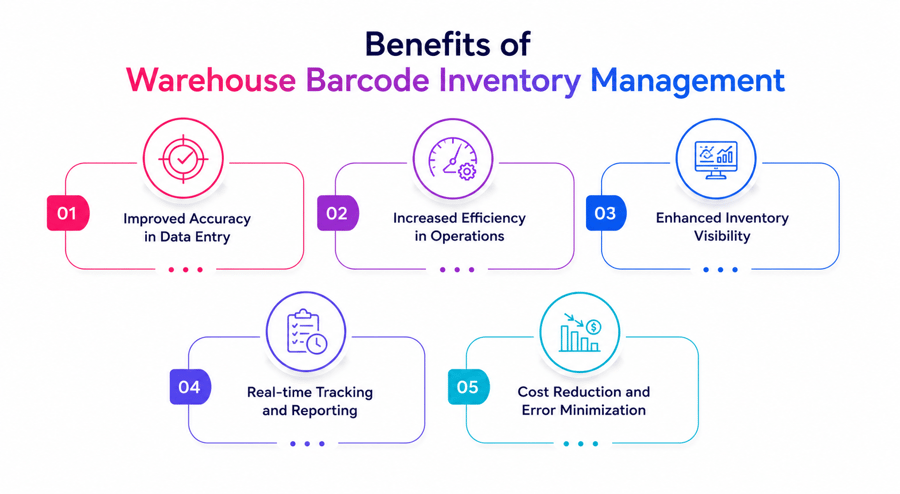 Benefits of
Warehouse Barcode Inventory Management

01
Improved Accuracy in Data Entry

02
Increased Efficiency in Operations

03
Enhanced Inventory Visibility

04
Real-time Tracking and Reporting

05
Cost Reduction and Error Minimization